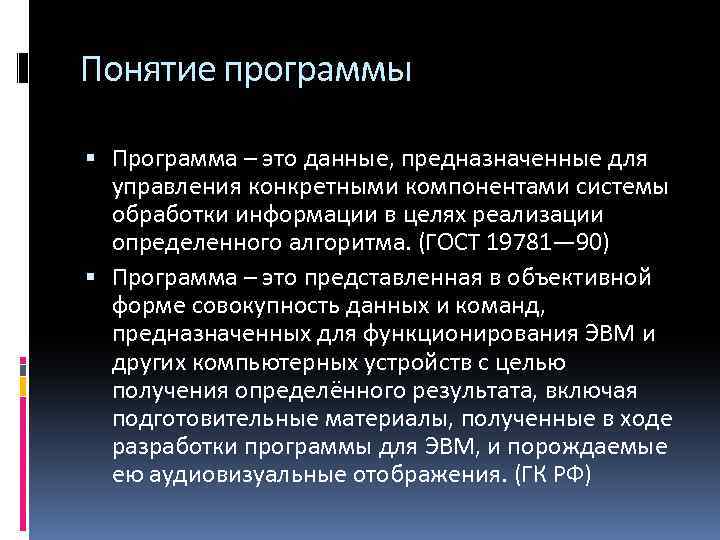 Понятие программы

▪ Программа – это данные, предназначенные для управления конкретными компонентами системы обработки информации в целях реализации определенного алгоритма. (ГОСТ 19781—90)

▪ Программа – это представленная в объективной форме совокупность данных и команд, предназначенных для функционирования ЭВМ и других компьютерных устройств с целью получения определённого результата, включая подготовительные материалы, полученные в ходе разработки программы для ЭВМ, и порождаемые ею аудиовизуальные отображения. (ГК РФ)